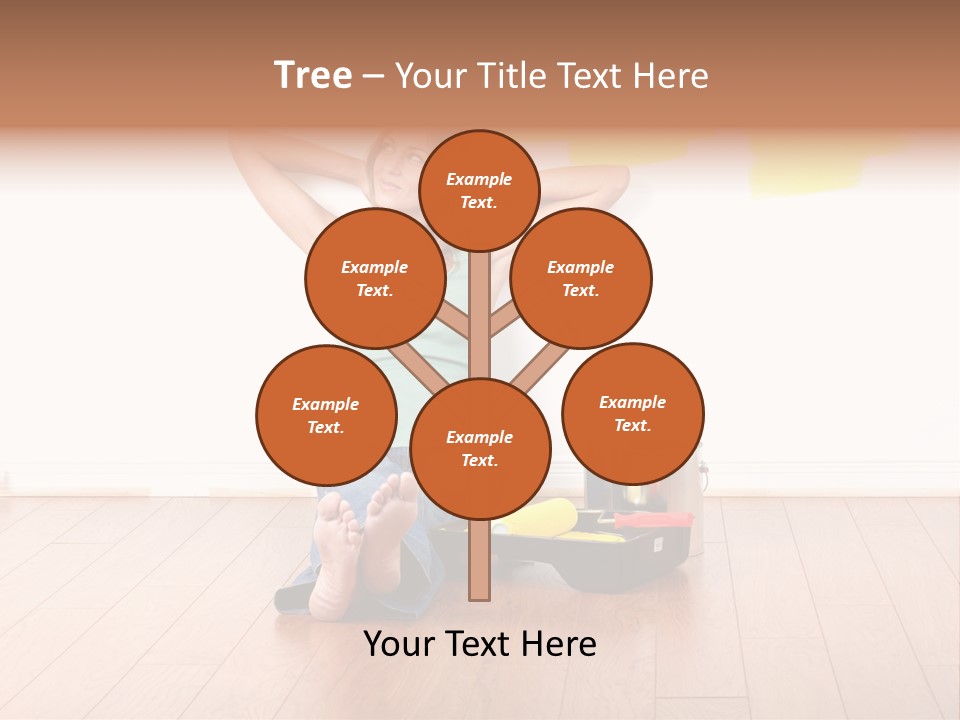 Tree – Your Title Text Here

Example Text.

Example Text.

Example Text.

Example Text.

Example Text.

Example Text.

Your Text Here